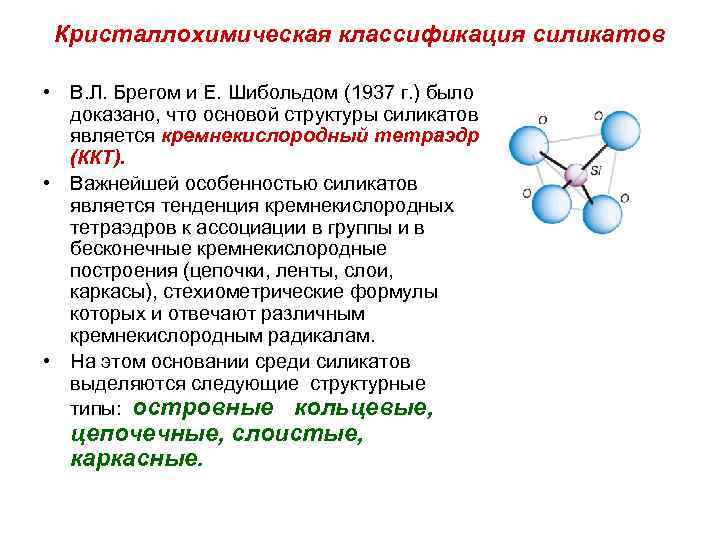 Кристаллохимическая классификация силикатов

• В.Л. Брегом и Е. Шибольдом (1937 г.) было доказано, что основой структуры силикатов является кремнекислородный тетраэдр (ККТ).

• Важнейшей особенностью силикатов является тенденция кремнекислородных тетраэдров к ассоциации в группы и в бесконечные кремнекислородные построения (цепочки, ленты, слои, каркасы), стехиометрические формулы которых и отвечают различным кремнекислородным радикалам.

• На этом основании среди силикатов выделяются следующие структурные типы: островные кольцевые, цепочечные, слоистые, каркасные.

O
O
Si
O
O